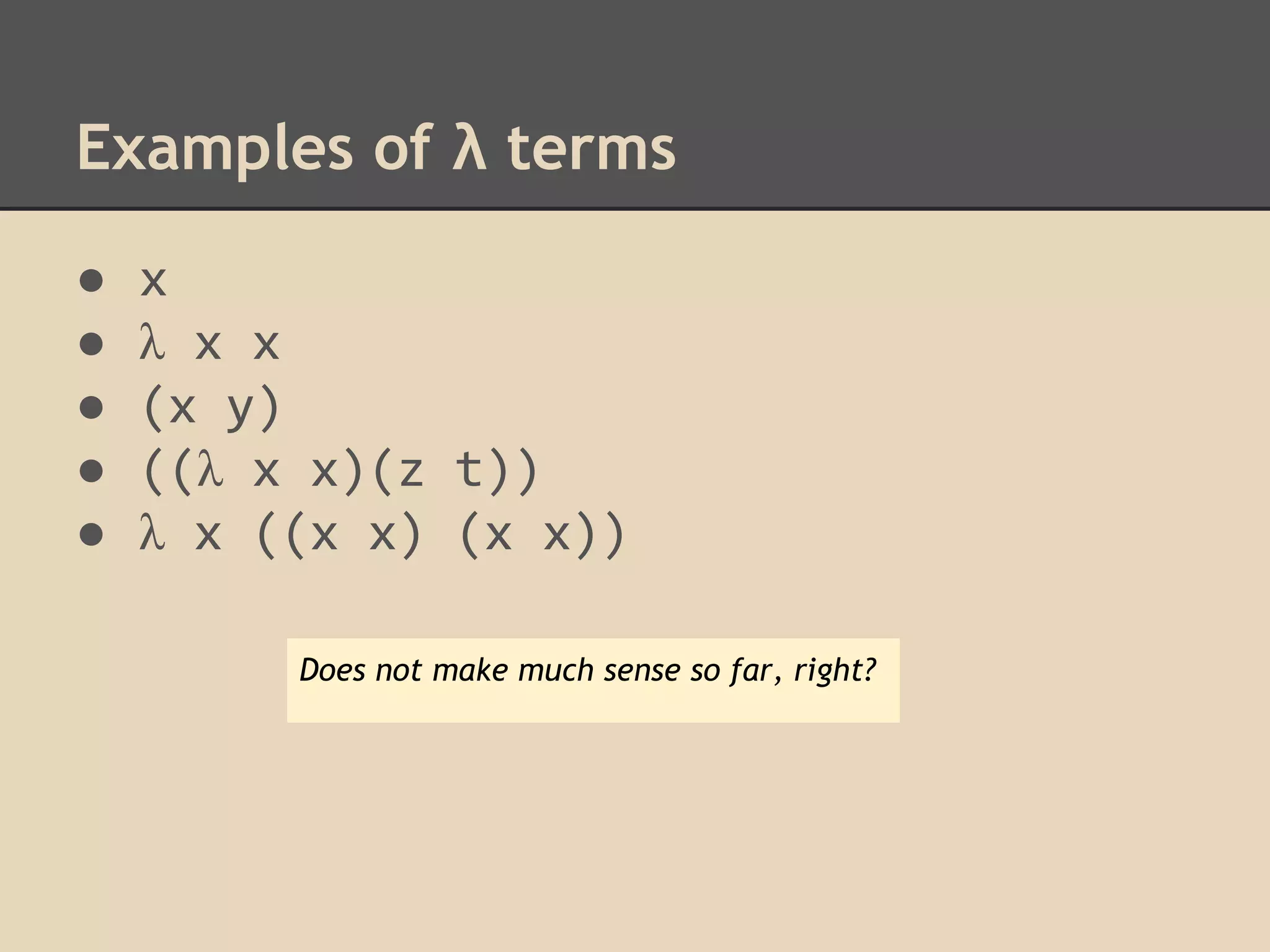 Examples of λ terms

- x
- λ x x
- (x y)
- ((λ x x)(z t))
- λ x ((x x) (x x))

Does not make much sense so far, right?